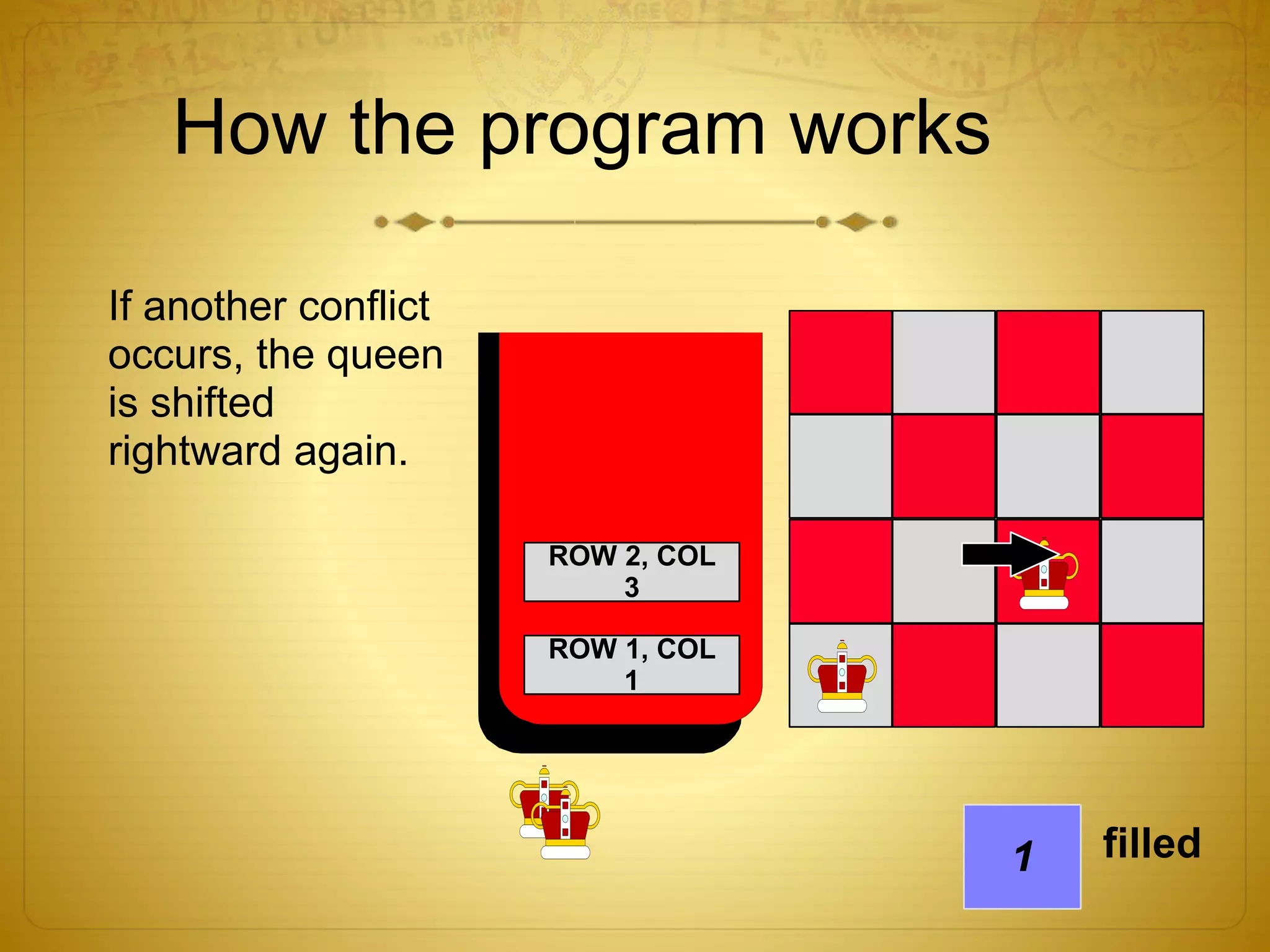 How the program works

If another conflict occurs, the queen is shifted rightward again.

ROW 2, COL 3

ROW 1, COL 1

1

filled